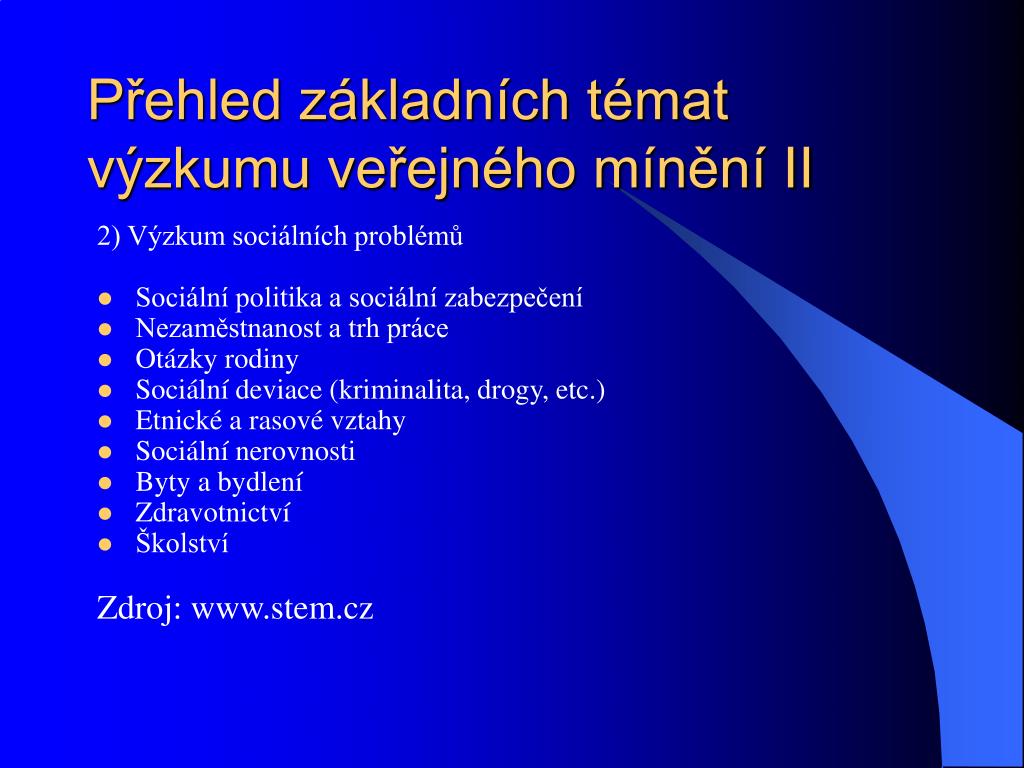 Přehled základních témat výzkumu veřejného mínění II

2) Výzkum sociálních problémů

- Sociální politika a sociální zabezpečení
- Nezaměstnanost a trh práce
- Otázky rodiny
- Sociální deviace (kriminalita, drogy, etc.)
- Etnické a rasové vztahy
- Sociální nerovnosti
- Byty a bydlení
- Zdravotnictví
- Školství

Zdroj: www.stem.cz